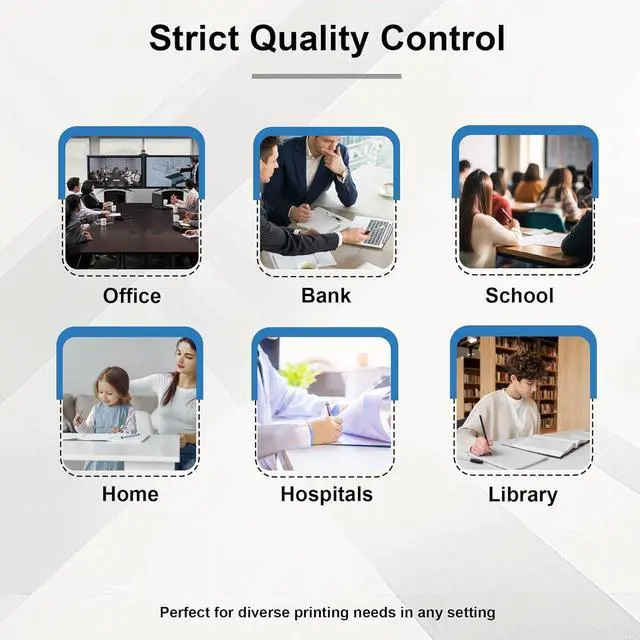 Strict Quality Control

Office

Bank

School

Home

Hospitals

Library

Perfect for diverse printing needs in any setting